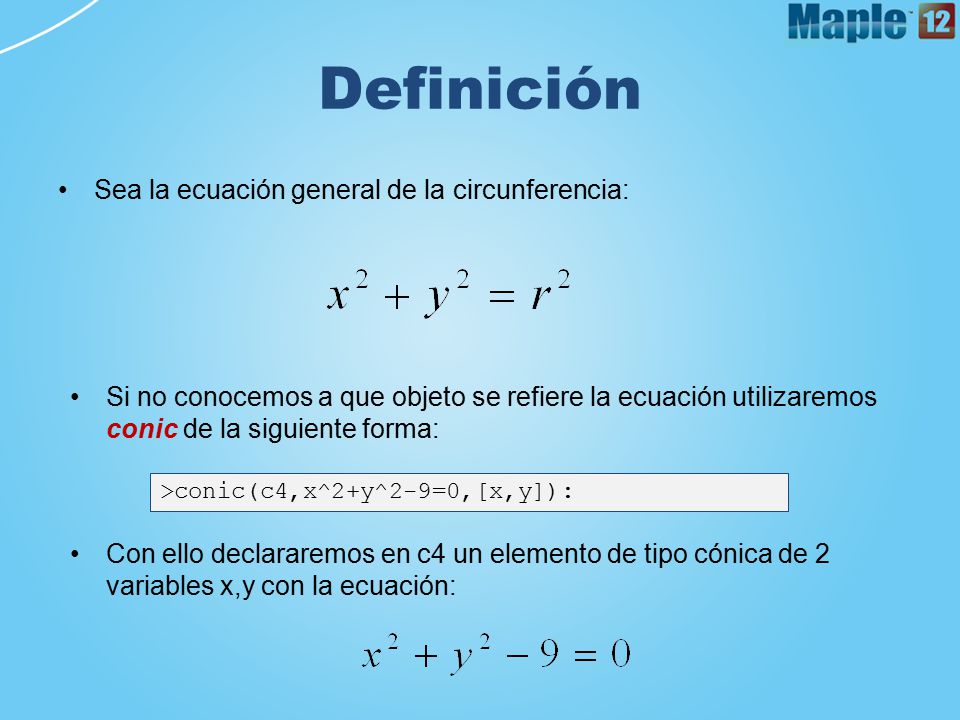 Maple 12

Definición

• Sea la ecuación general de la circunferencia:

$x^2 + y^2 = r^2$

• Si no conocemos a que objeto se refiere la ecuación utilizaremos conic de la siguiente forma:

>conic(c4,x^2+y^2-9=0,[x,y]):

• Con ello declararemos en c4 un elemento de tipo cónica de 2 variables x,y con la ecuación:

$x^2 + y^2 - 9 = 0$